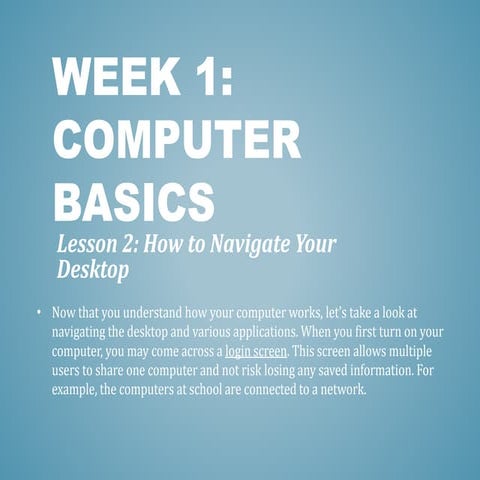 WEEK 1: COMPUTER BASICS

Lesson 2: How to Navigate Your Desktop

• Now that you understand how your computer works, let's take a look at navigating the desktop and various applications. When you first turn on your computer, you may come across a login screen. This screen allows multiple users to share one computer and not risk losing any saved information. For example, the computers at school are connected to a network.